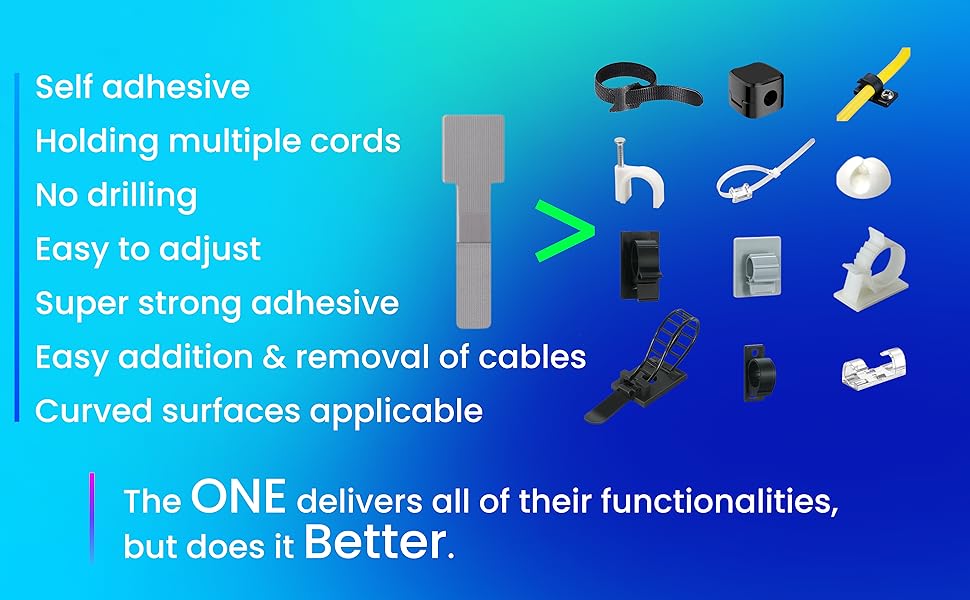 Self adhesive
Holding multiple cords
No drilling
Easy to adjust
Super strong adhesive
Easy addition & removal of cables
Curved surfaces applicable

>

The ONE delivers all of their functionalities, but does it Better.